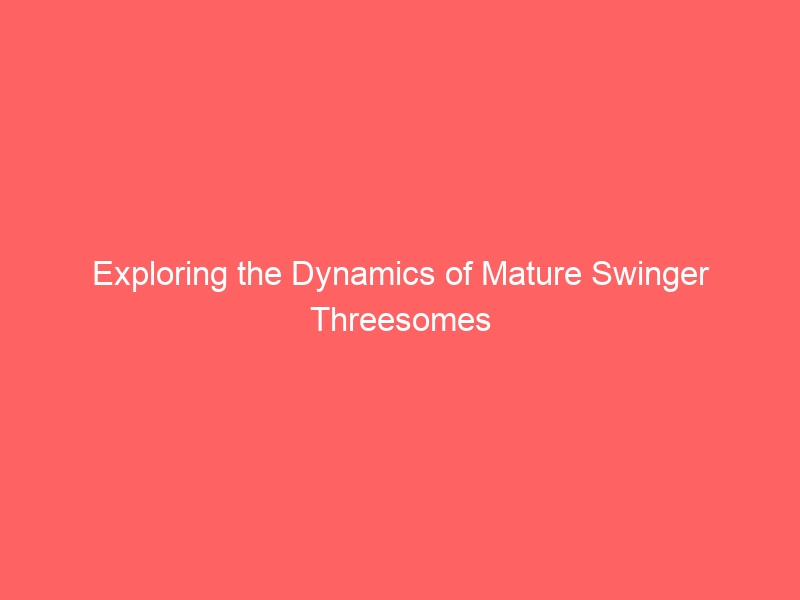 Exploring the Dynamics of Mature Swinger Threesomes